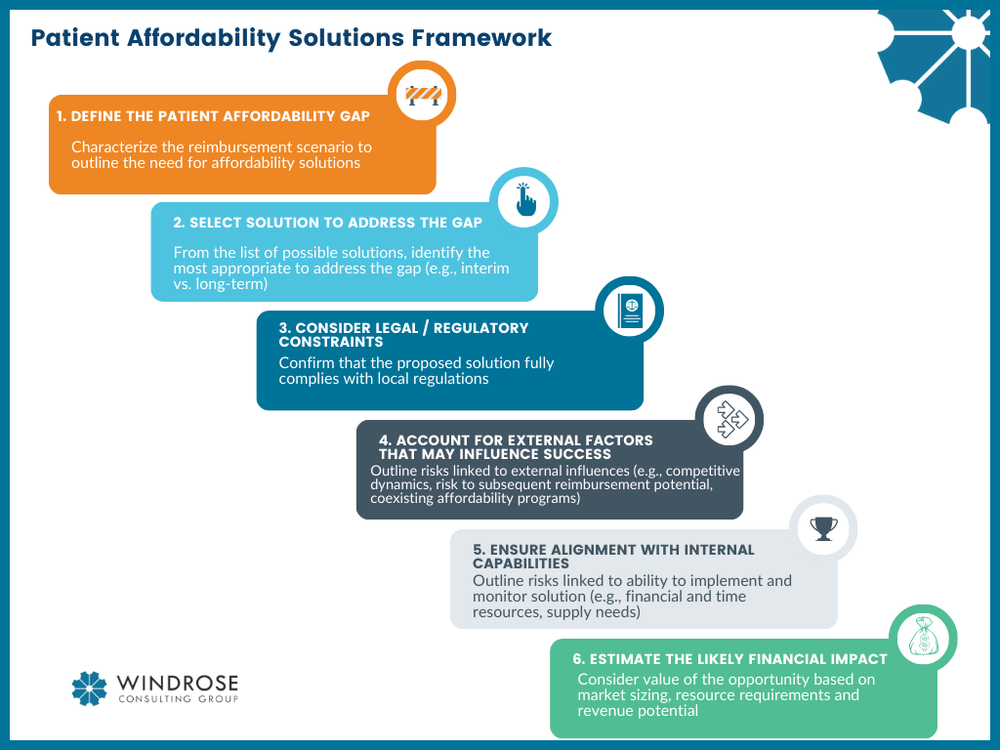 Patient Affordability Solutions Framework

1. DEFINE THE PATIENT AFFORDABILITY GAP

Characterize the reimbursement scenario to outline the need for affordability solutions

2. SELECT SOLUTION TO ADDRESS THE GAP

From the list of possible solutions, identify the most appropriate to address the gap (e.g., interim vs. long-term)

3. CONSIDER LEGAL / REGULATORY CONSTRAINTS

Confirm that the proposed solution fully complies with local regulations

4. ACCOUNT FOR EXTERNAL FACTORS THAT MAY INFLUENCE SUCCESS

Outline risks linked to external influences (e.g., competitive dynamics, risk to subsequent reimbursement potential, coexisting affordability programs)

5. ENSURE ALIGNMENT WITH INTERNAL CAPABILITIES

Outline risks linked to ability to implement and monitor solution (e.g., financial and time resources, supply needs)

6. ESTIMATE THE LIKELY FINANCIAL IMPACT

Consider value of the opportunity based on market sizing, resource requirements and revenue potential

WINDROSE
CONSULTING GROUP